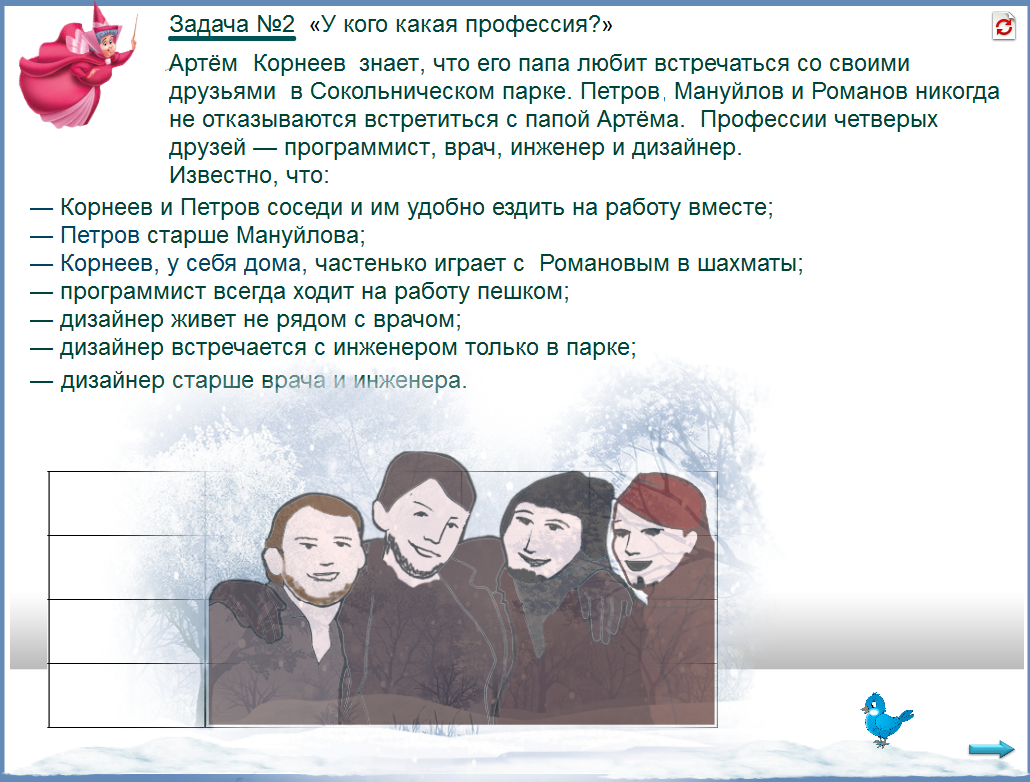 Задача №2 «У кого какая профессия?»

Артём Корнеев знает, что его папа любит встречаться со своими друзьями в Сокольническом парке. Петров, Мануйлов и Романов никогда не отказываются встретиться с папой Артёма. Профессии четверых друзей — программист, врач, инженер и дизайнер.
Известно, что:
— Корнеев и Петров соседи и им удобно ездить на работу вместе;
— Петров старше Мануйлова;
— Корнеев, у себя дома, частенько играет с Романовым в шахматы;
— программист всегда ходит на работу пешком;
— дизайнер живет не рядом с врачом;
— дизайнер встречается с инженером только в парке;
— дизайнер старше врача и инженера.